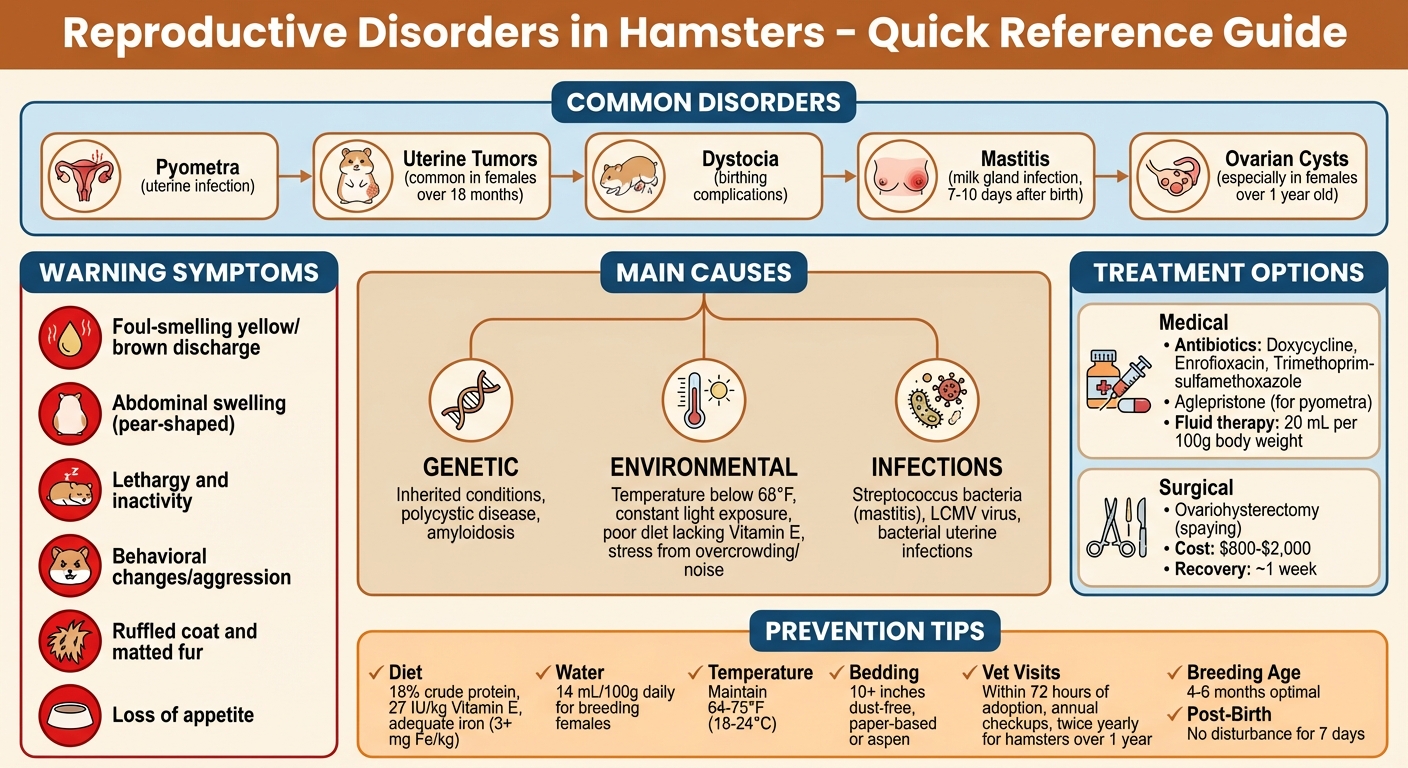 Reproductive Disorders in Hamsters - Quick Reference Guide

COMMON DISORDERS

Pyometra (uterine infection)

Uterine Tumors (common in females over 18 months)

Dystocia (birthing complications)

Mastitis (milk gland infection, 7-10 days after birth)

Ovarian Cysts (especially in females over 1 year old)

WARNING SYMPTOMS

Foul-smelling yellow/ brown discharge

Abdominal swelling (pear-shaped)

Lethargy and inactivity

Behavioral changes/aggression

Ruffled coat and matted fur

Loss of appetite

MAIN CAUSES

GENETIC
Inherited conditions, polycystic disease, amyloidosis

ENVIRONMENTAL
Temperature below 68°F, constant light exposure, poor diet lacking Vitamin E, stress from overcrowding/ noise

INFECTIONS
Streptococcus bacteria (mastitis), LCMV virus, bacterial uterine infections

TREATMENT OPTIONS

Medical
• Antibiotics: Doxycycline, Enrofloxacin, Trimethoprim-sulfamethoxazole
• Aglepristone (for pyometra)
• Fluid therapy: 20 mL per 100g body weight

Surgical
• Ovariohysterectomy (spaying)
• Cost: $800-$2,000
• Recovery: ~1 week

PREVENTION TIPS

✓ Diet
18% crude protein, 27 IU/kg Vitamin E, adequate iron (3+ mg Fe/kg)

✓ Water
14 mL/100g daily for breeding females

✓ Temperature
Maintain 64-75°F (18-24°C)

✓ Bedding
10+ inches dust-free, paper-based or aspen

✓ Vet Visits
Within 72 hours of adoption, annual checkups, twice yearly for hamsters over 1 year

✓ Breeding Age
4-6 months optimal

✓ Post-Birth
No disturbance for 7 days